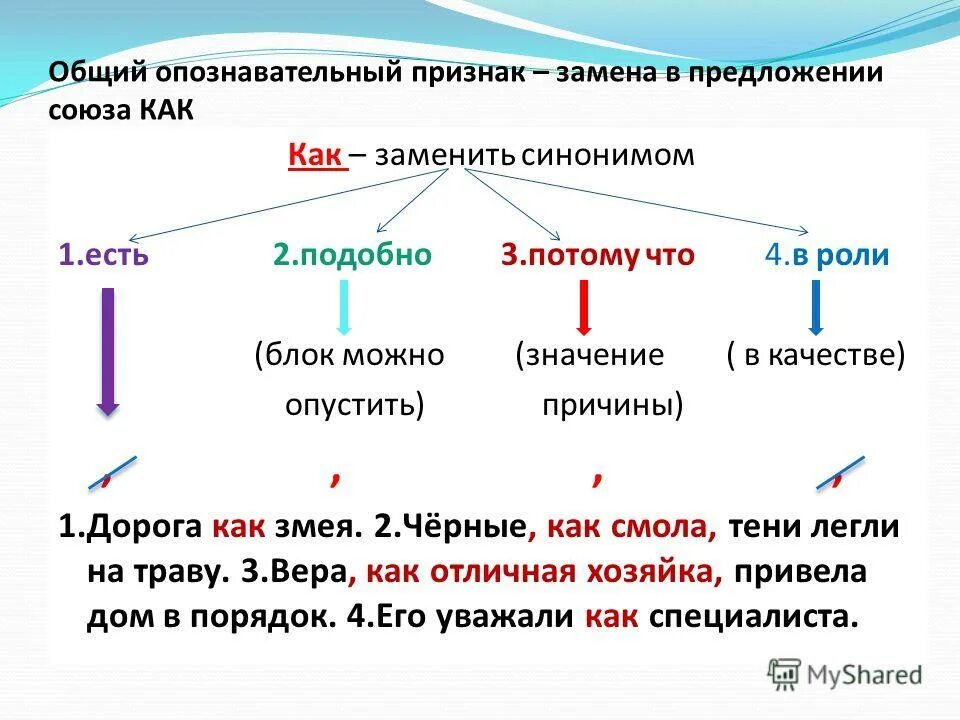 Общий опознавательный признак – замена в предложении союза КАК

Как – заменить синонимом

1.есть 2.подобно 3.потому что 4.в роли

(блок можно опустить) (значение причины) ( в качестве)

, , , ,

1.Дорога как змея. 2.Чёрные, как смола, тени легли на траву. 3.Вера, как отличная хозяйка, привела дом в порядок. 4.Его уважали как специалиста.

MyShared